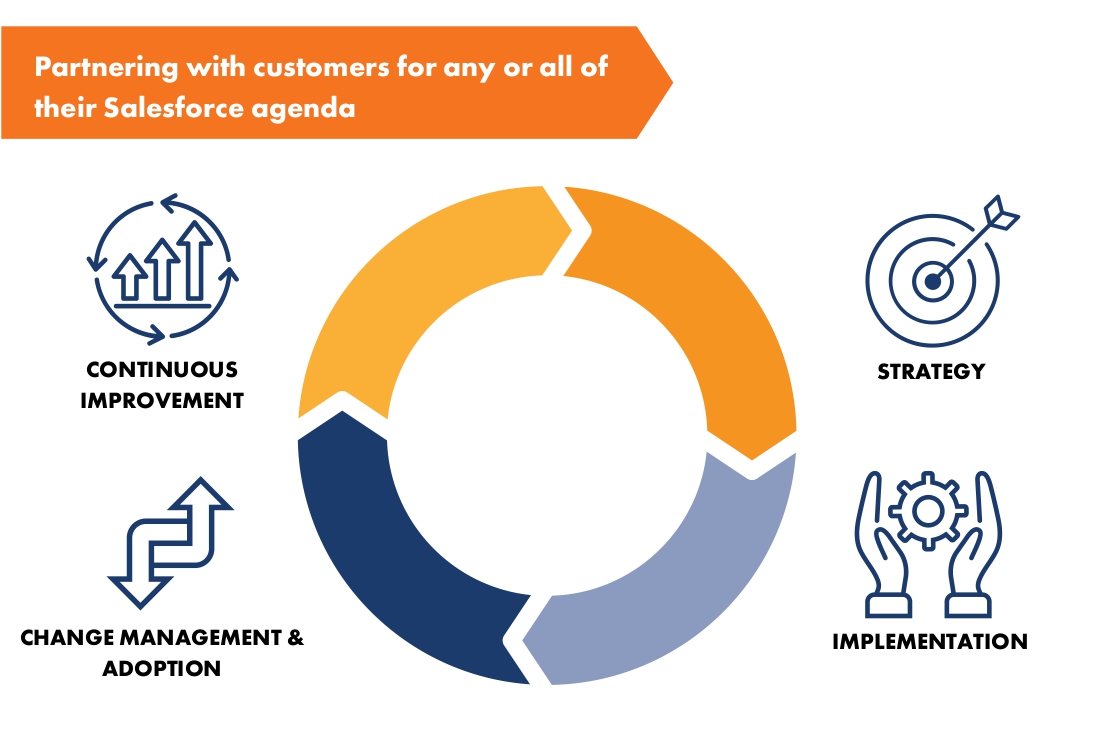 Partnering with customers for any or all of their Salesforce agenda

CONTINUOUS IMPROVEMENT

STRATEGY

CHANGE MANAGEMENT & ADOPTION

IMPLEMENTATION